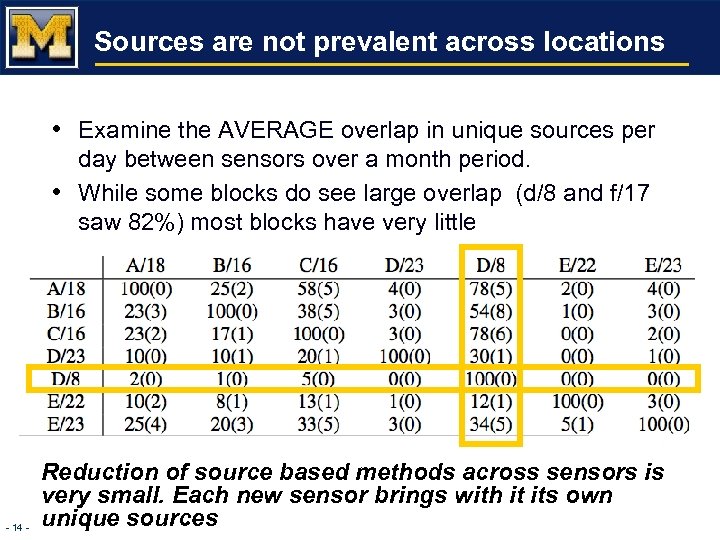 M

Sources are not prevalent across locations

• Examine the AVERAGE overlap in unique sources per day between sensors over a month period.

• While some blocks do see large overlap (d/8 and f/17 saw 82%) most blocks have very little

| | A/18 | B/16 | C/16 | D/23 | D/8 | E/22 | E/23 |
|---|---|---|---|---|---|---|---|
| A/18 | 100(0) | 25(2) | 58(5) | 4(0) | 78(5) | 2(0) | 4(0) |
| B/16 | 23(3) | 100(0) | 38(5) | 3(0) | 54(8) | 1(0) | 3(0) |
| C/16 | 23(2) | 17(1) | 100(0) | 3(0) | 78(6) | 0(0) | 2(0) |
| D/23 | 10(0) | 10(1) | 20(1) | 100(0) | 30(1) | 0(0) | 1(0) |
| D/8 | 2(0) | 1(0) | 5(0) | 0(0) | 100(0) | 0(0) | 0(0) |
| E/22 | 10(2) | 8(1) | 13(1) | 1(0) | 12(1) | 100(0) | 3(0) |
| E/23 | 25(4) | 20(3) | 33(5) | 3(0) | 34(5) | 5(1) | 100(0) |

Reduction of source based methods across sensors is very small. Each new sensor brings with it its own unique sources

- 14 -